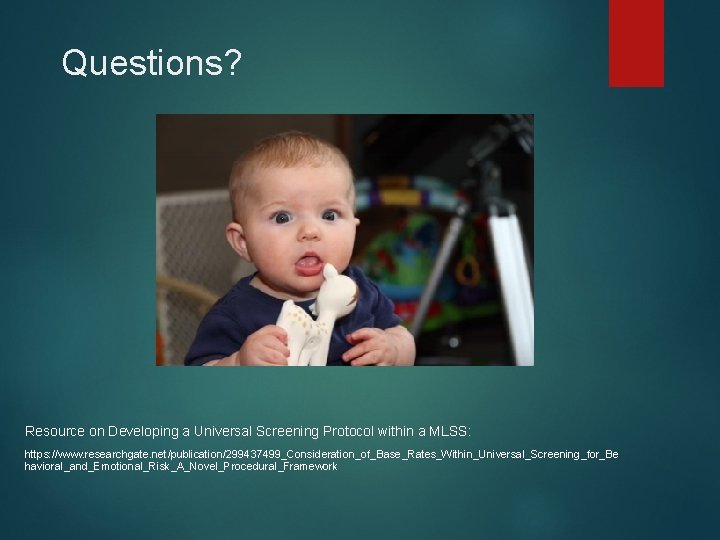 Questions?

Resource on Developing a Universal Screening Protocol within a MLSS:

https://www.researchgate.net/publication/299437499_Consideration_of_Base_Rates_Within_Universal_Screening_for_Behavioral_and_Emotional_Risk_A_Novel_Procedural_Framework